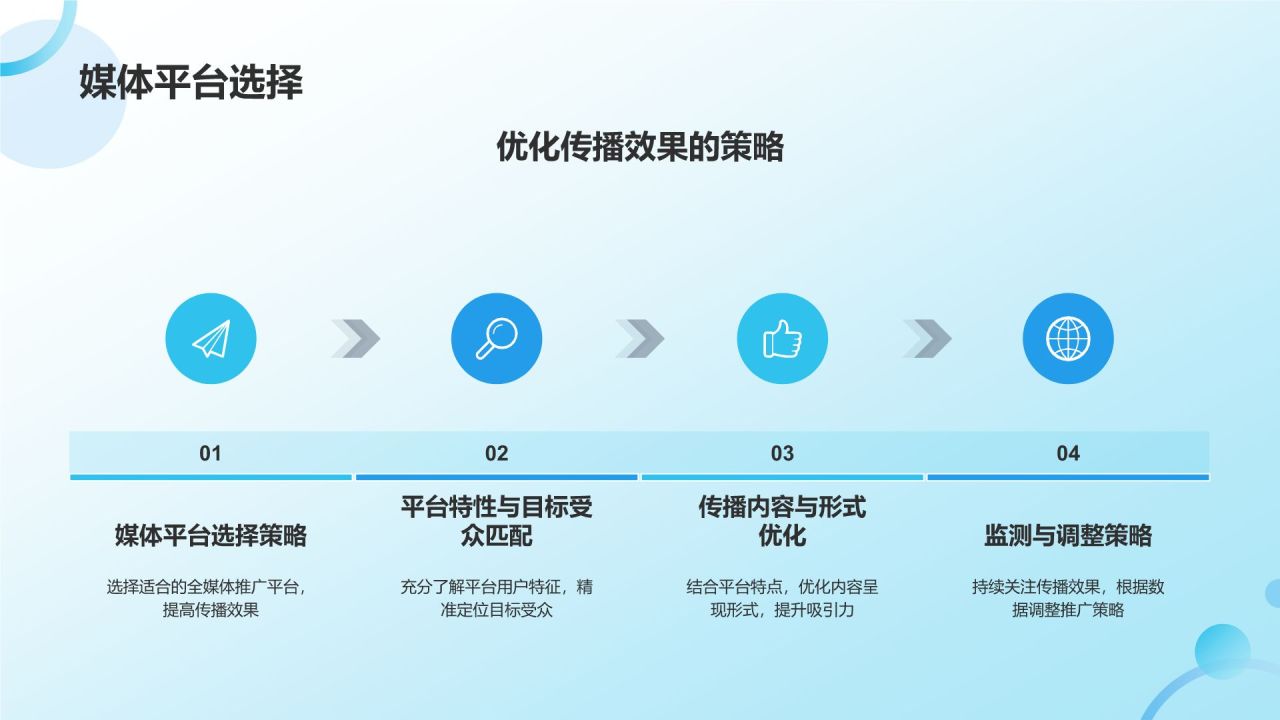 媒体平台选择

优化传播效果的策略

01

媒体平台选择策略

选择适合的全媒体推广平台，提高传播效果

02

平台特性与目标受众匹配

充分了解平台用户特征，精准定位目标受众

03

传播内容与形式优化

结合平台特点，优化内容呈现形式，提升吸引力

04

监测与调整策略

持续关注传播效果，根据数据调整推广策略